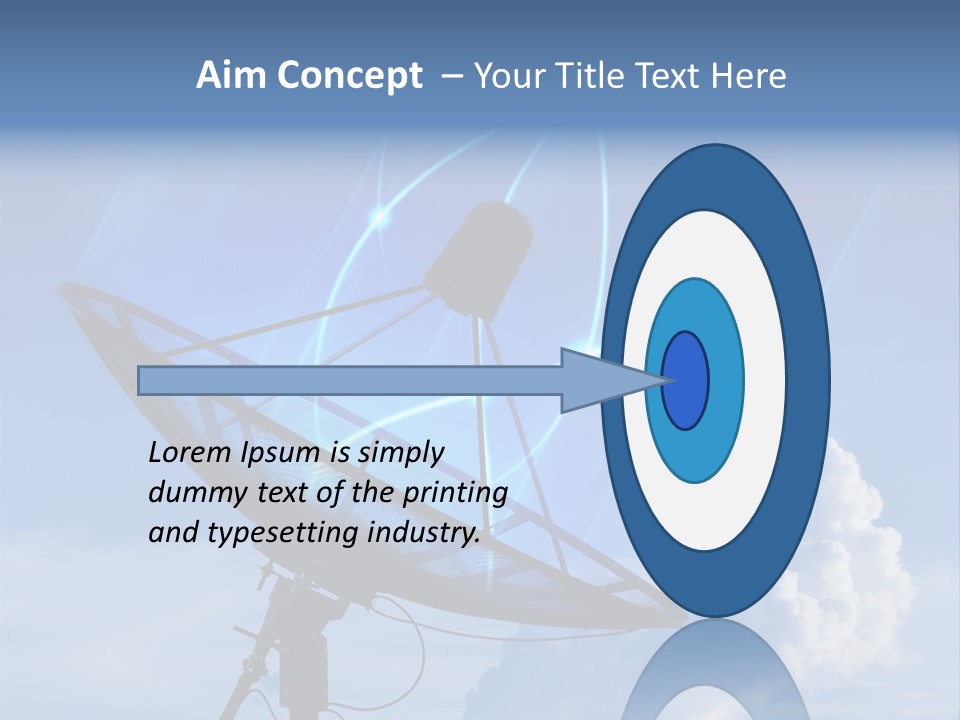 Aim Concept – Your Title Text Here

Lorem Ipsum is simply dummy text of the printing and typesetting industry.